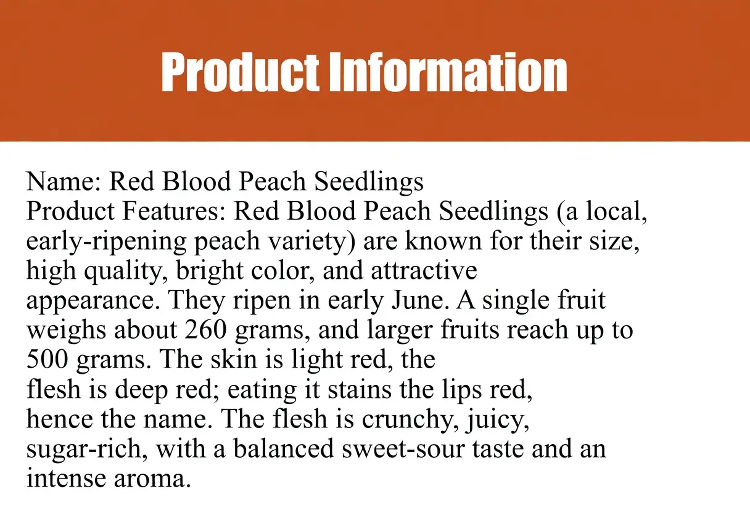 Product Information

Name: Red Blood Peach Seedlings
Product Features: Red Blood Peach Seedlings (a local, early-ripening peach variety) are known for their size, high quality, bright color, and attractive appearance. They ripen in early June. A single fruit weighs about 260 grams, and larger fruits reach up to 500 grams. The skin is light red, the flesh is deep red; eating it stains the lips red, hence the name. The flesh is crunchy, juicy, sugar-rich, with a balanced sweet-sour taste and an intense aroma.